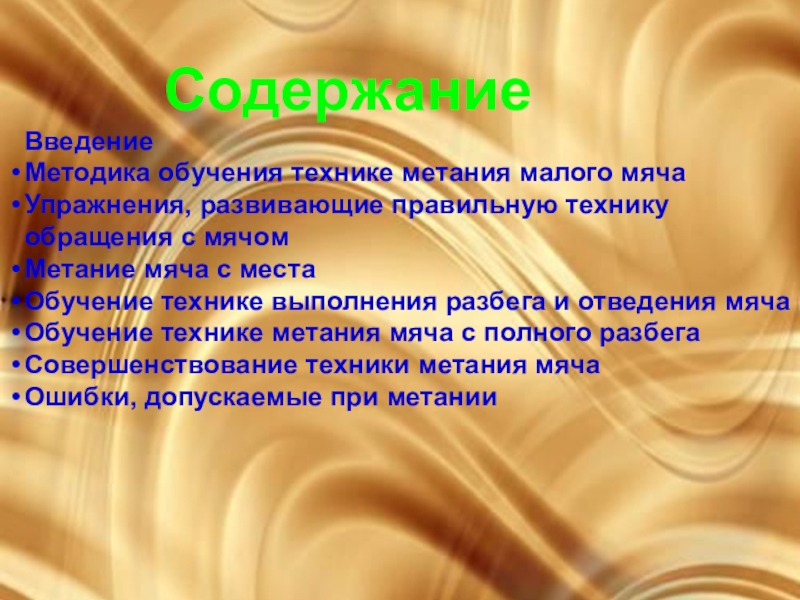 Содержание

Введение
• Методика обучения технике метания малого мяча
• Упражнения, развивающие правильную технику обращения с мячом
• Метание мяча с места
• Обучение технике выполнения разбега и отведения мяча
• Обучение технике метания мяча с полного разбега
• Совершенствование техники метания мяча
• Ошибки, допускаемые при метании